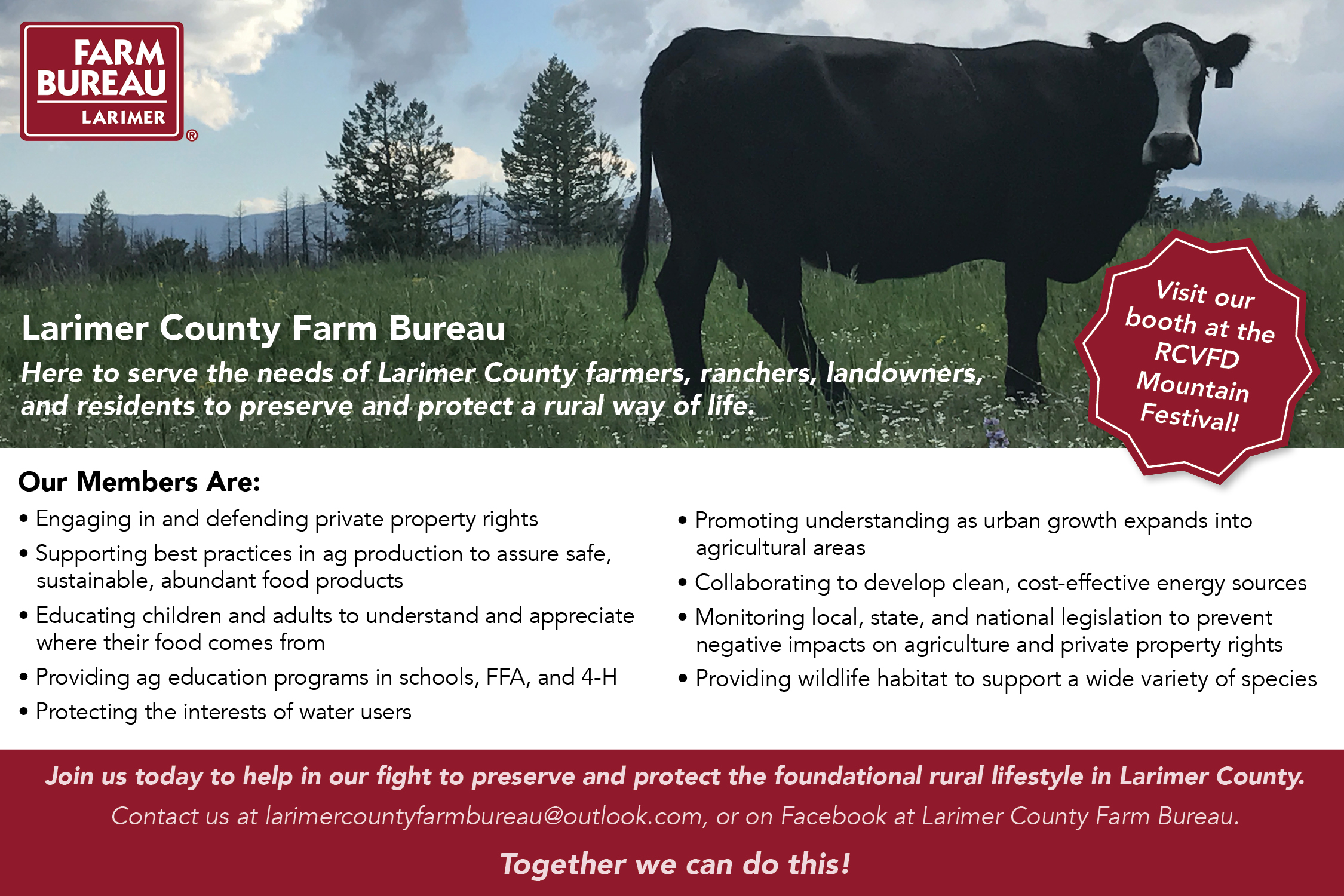 FARM BUREAU LARIMER ®

Larimer County Farm Bureau

Here to serve the needs of Larimer County farmers, ranchers, landowners, and residents to preserve and protect a rural way of life.

Visit our booth at the RCVFD Mountain Festival!

Our Members Are:

• Engaging in and defending private property rights
• Supporting best practices in ag production to assure safe, sustainable, abundant food products
• Educating children and adults to understand and appreciate where their food comes from
• Providing ag education programs in schools, FFA, and 4-H
• Protecting the interests of water users

• Promoting understanding as urban growth expands into agricultural areas
• Collaborating to develop clean, cost-effective energy sources
• Monitoring local, state, and national legislation to prevent negative impacts on agriculture and private property rights
• Providing wildlife habitat to support a wide variety of species

Join us today to help in our fight to preserve and protect the foundational rural lifestyle in Larimer County.

Contact us at larimercountyfarmbureau@outlook.com, or on Facebook at Larimer County Farm Bureau.

Together we can do this!